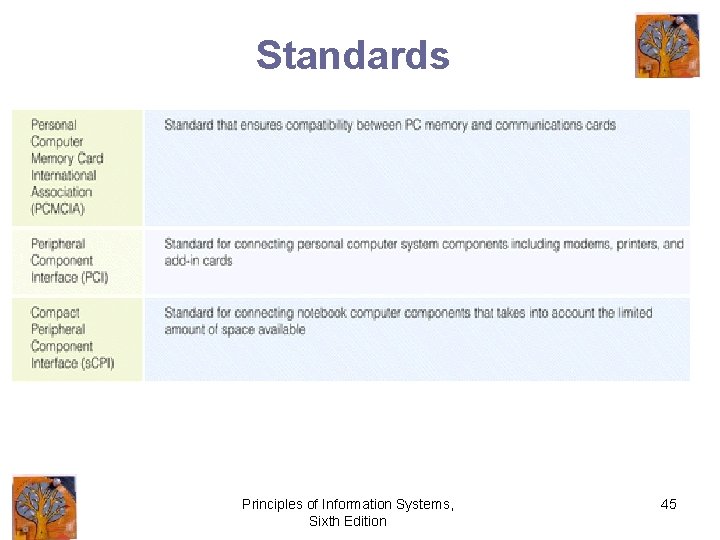 Standards

| | |
|---|---|
| Personal Computer Memory Card International Association (PCMCIA) | Standard that ensures compatibility between PC memory and communications cards |
| Peripheral Component Interface (PCI) | Standard for connecting personal computer system components including modems, printers, and add-in cards |
| Compact Peripheral Component Interface (sCPI) | Standard for connecting notebook computer components that takes into account the limited amount of space available |

Principles of Information Systems, Sixth Edition

45